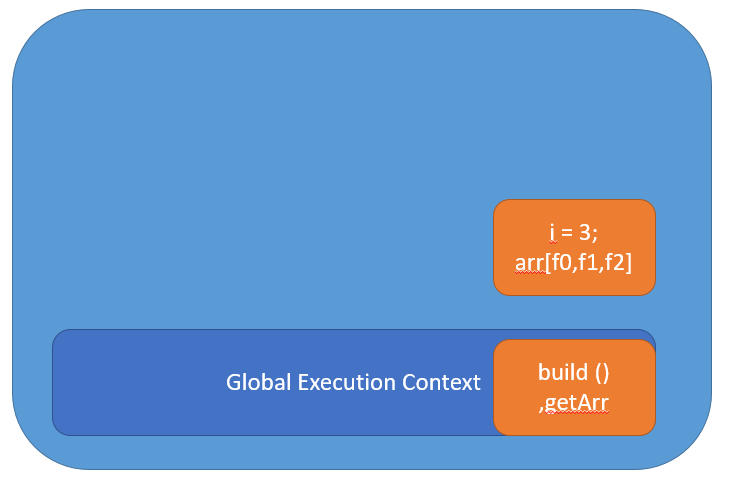 i = 3;
arr[f0,f1,f2]

Global Execution Context

build ()
,getArr